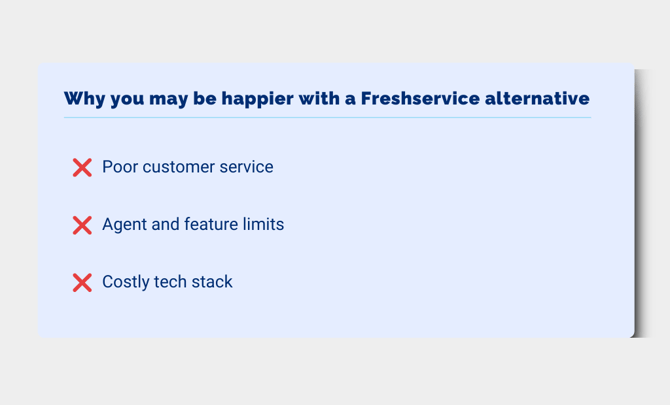 Why you may be happier with a Freshservice alternative

❌ Poor customer service

❌ Agent and feature limits

❌ Costly tech stack